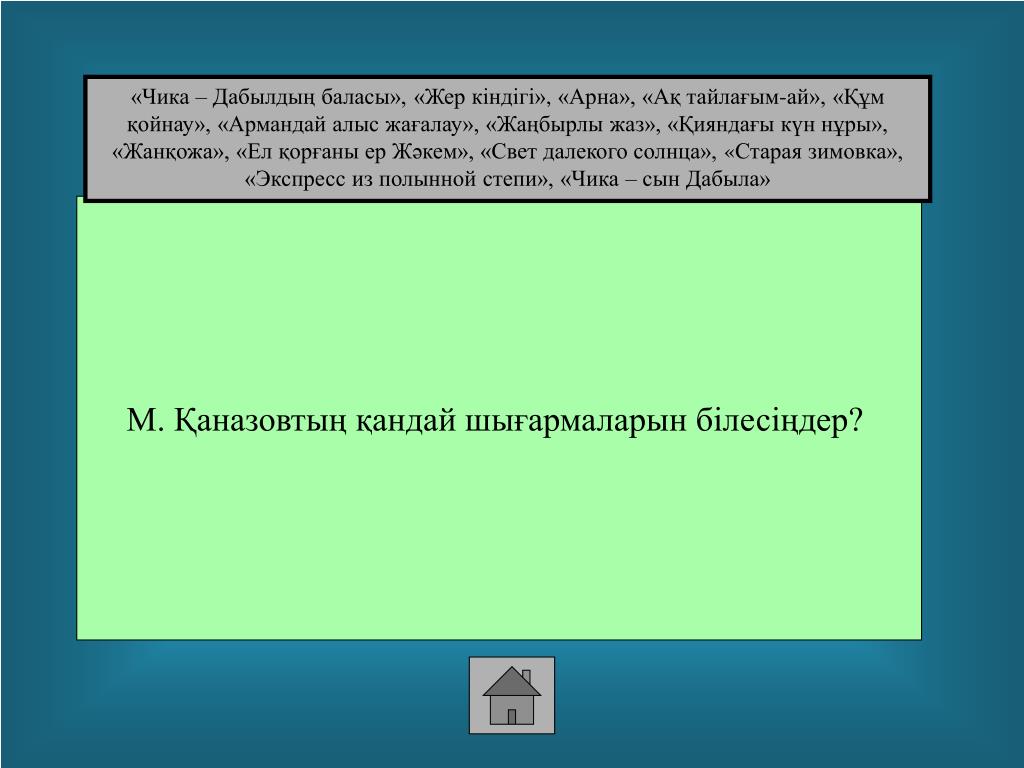 «Чика – Дабылдың баласы», «Жер кіндігі», «Арна», «Ақ тайлағым-ай», «Құм қойнау», «Армандай алыс жағалау», «Жаңбырлы жаз», «Қияндағы күн нұры», «Жанқожа», «Ел қорғаны ер Жәкем», «Свет далекого солнца», «Старая зимовка», «Экспресс из полынной степи», «Чика – сын Дабыла»

М. Қаназовтың қандай шығармаларын білесіңдер?